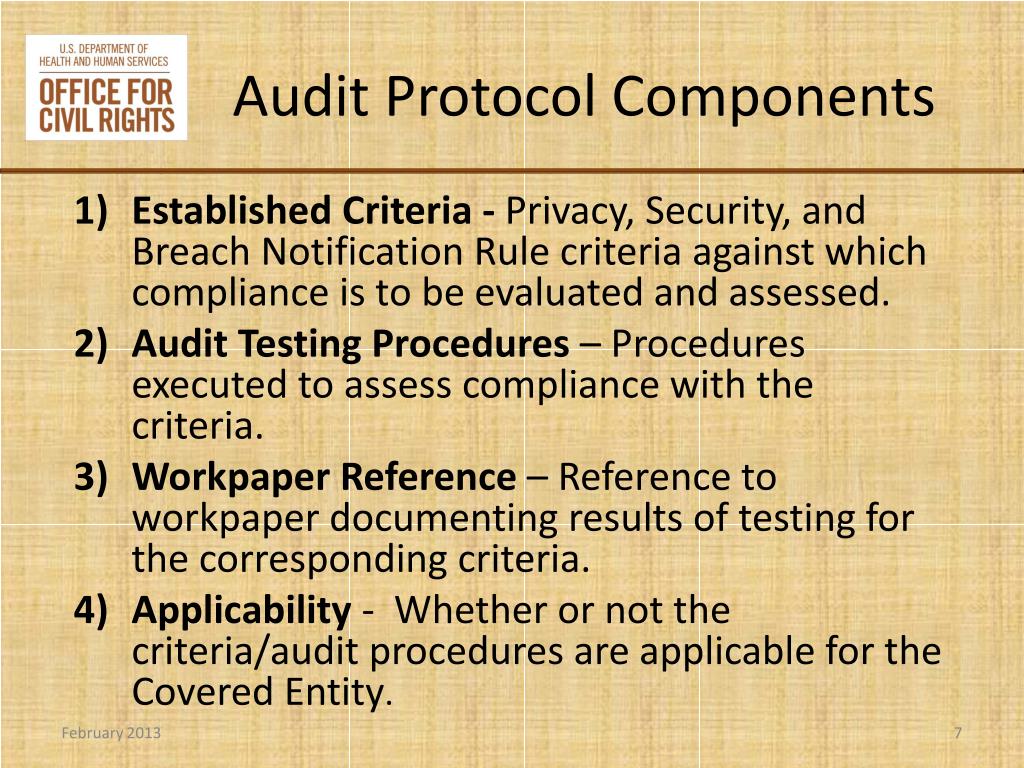 U.S. DEPARTMENT OF HEALTH AND HUMAN SERVICES
OFFICE FOR CIVIL RIGHTS

Audit Protocol Components

1) Established Criteria - Privacy, Security, and Breach Notification Rule criteria against which compliance is to be evaluated and assessed.
2) Audit Testing Procedures – Procedures executed to assess compliance with the criteria.
3) Workpaper Reference – Reference to workpaper documenting results of testing for the corresponding criteria.
4) Applicability - Whether or not the criteria/audit procedures are applicable for the Covered Entity.

February 2013

7